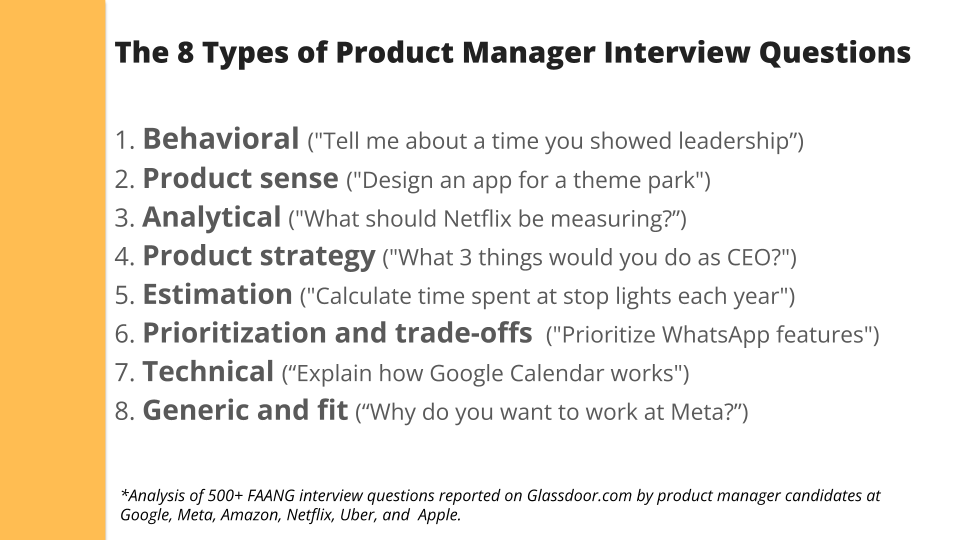 The 8 Types of Product Manager Interview Questions

1. Behavioral ("Tell me about a time you showed leadership”)
2. Product sense ("Design an app for a theme park")
3. Analytical ("What should Netflix be measuring?”)
4. Product strategy ("What 3 things would you do as CEO?")
5. Estimation ("Calculate time spent at stop lights each year")
6. Prioritization and trade-offs ("Prioritize WhatsApp features")
7. Technical (“Explain how Google Calendar works")
8. Generic and fit (“Why do you want to work at Meta?”)

*Analysis of 500+ FAANG interview questions reported on Glassdoor.com by product manager candidates at Google, Meta, Amazon, Netflix, Uber, and Apple.